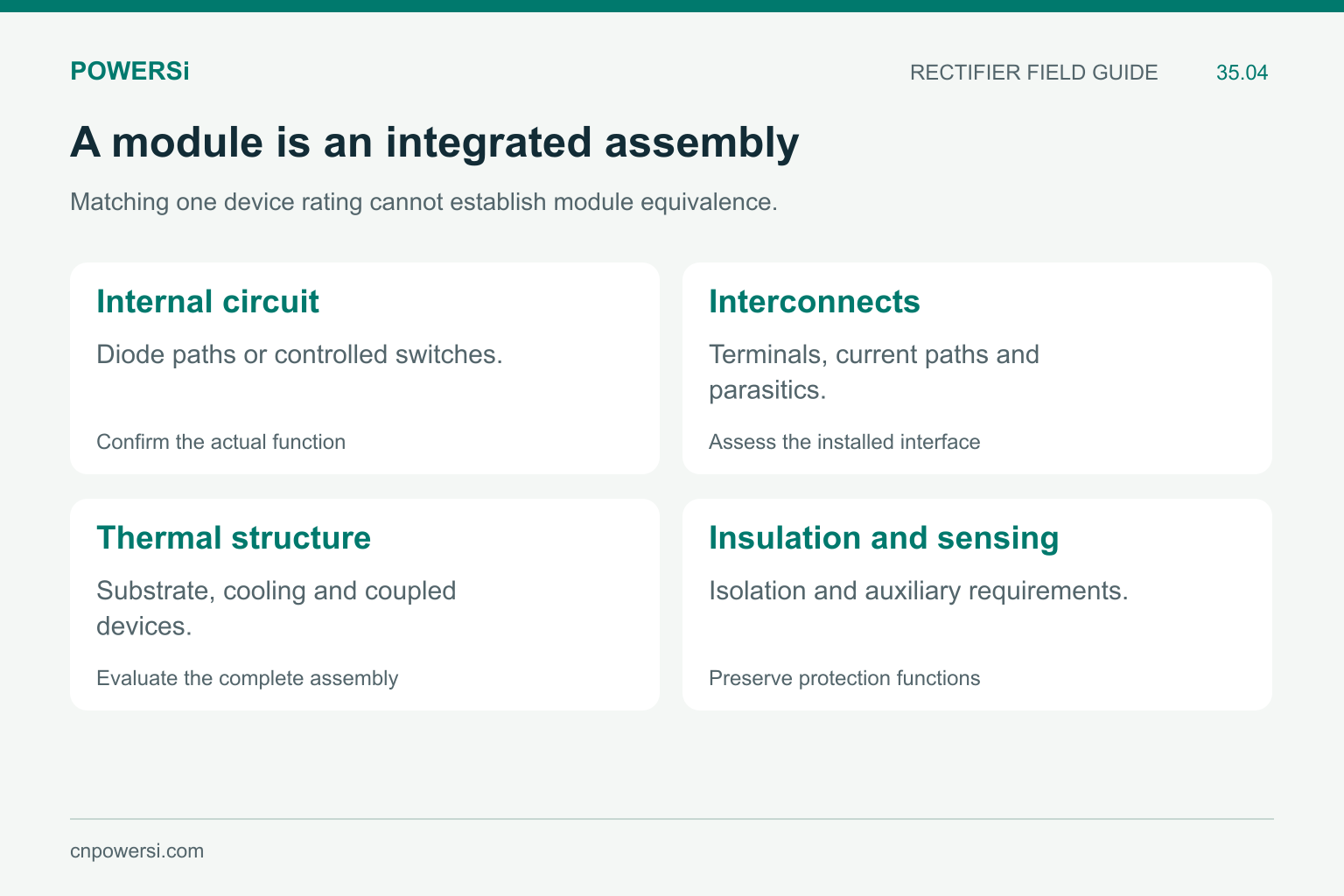 POWERSi

RECTIFIER FIELD GUIDE 35.04

A module is an integrated assembly

Matching one device rating cannot establish module equivalence.

Internal circuit

Diode paths or controlled switches.

Confirm the actual function

Interconnects

Terminals, current paths and parasitics.

Assess the installed interface

Thermal structure

Substrate, cooling and coupled devices.

Evaluate the complete assembly

Insulation and sensing

Isolation and auxiliary requirements.

Preserve protection functions

cnpowersi.com